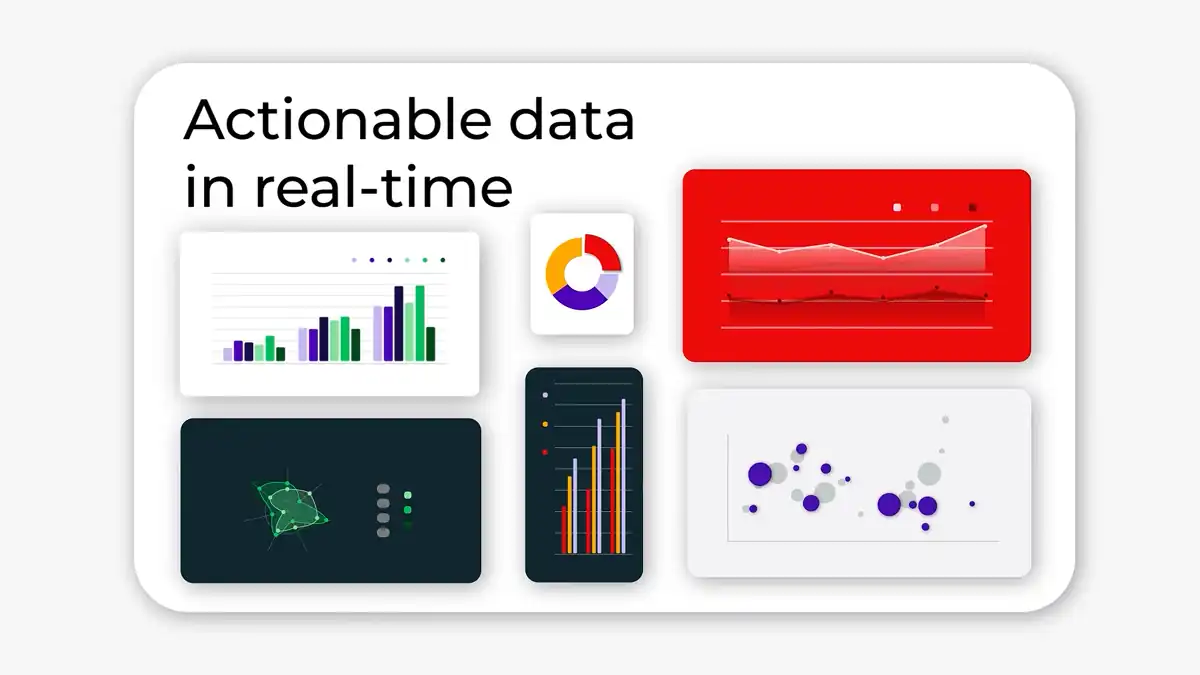 Actionable data in real-time